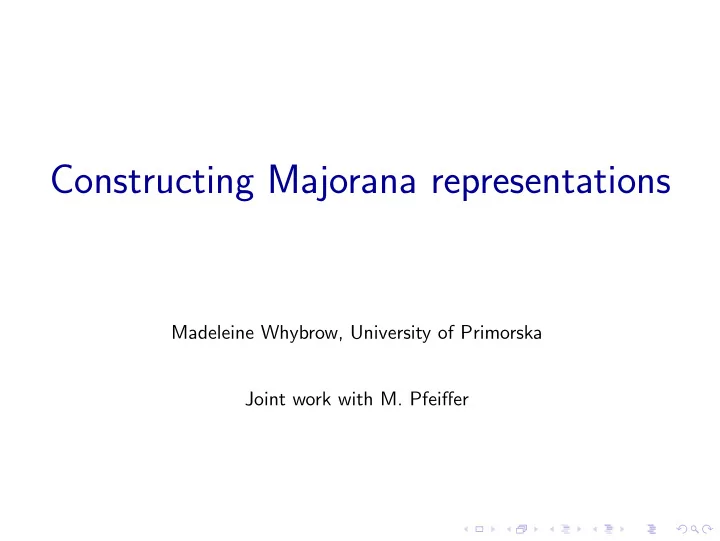 Constructing Majorana representations

Madeleine Whybrow, University of Primorska

Joint work with M. Pfeiffer